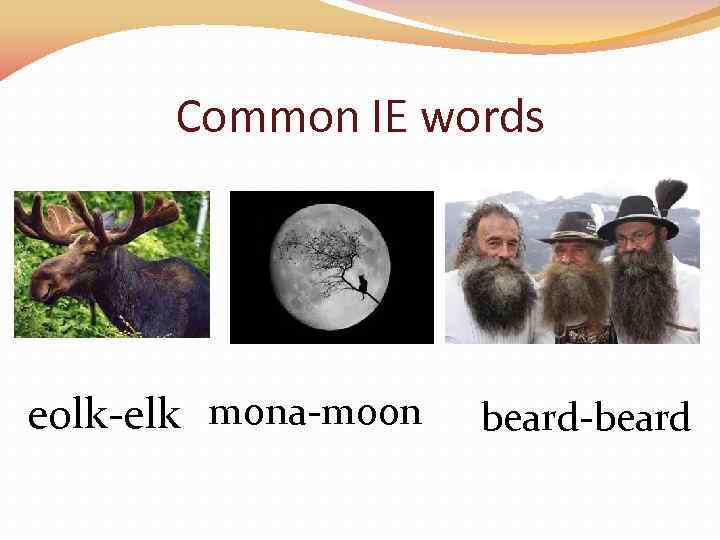 Common IE words

eolk-elk mona-moon beard-beard